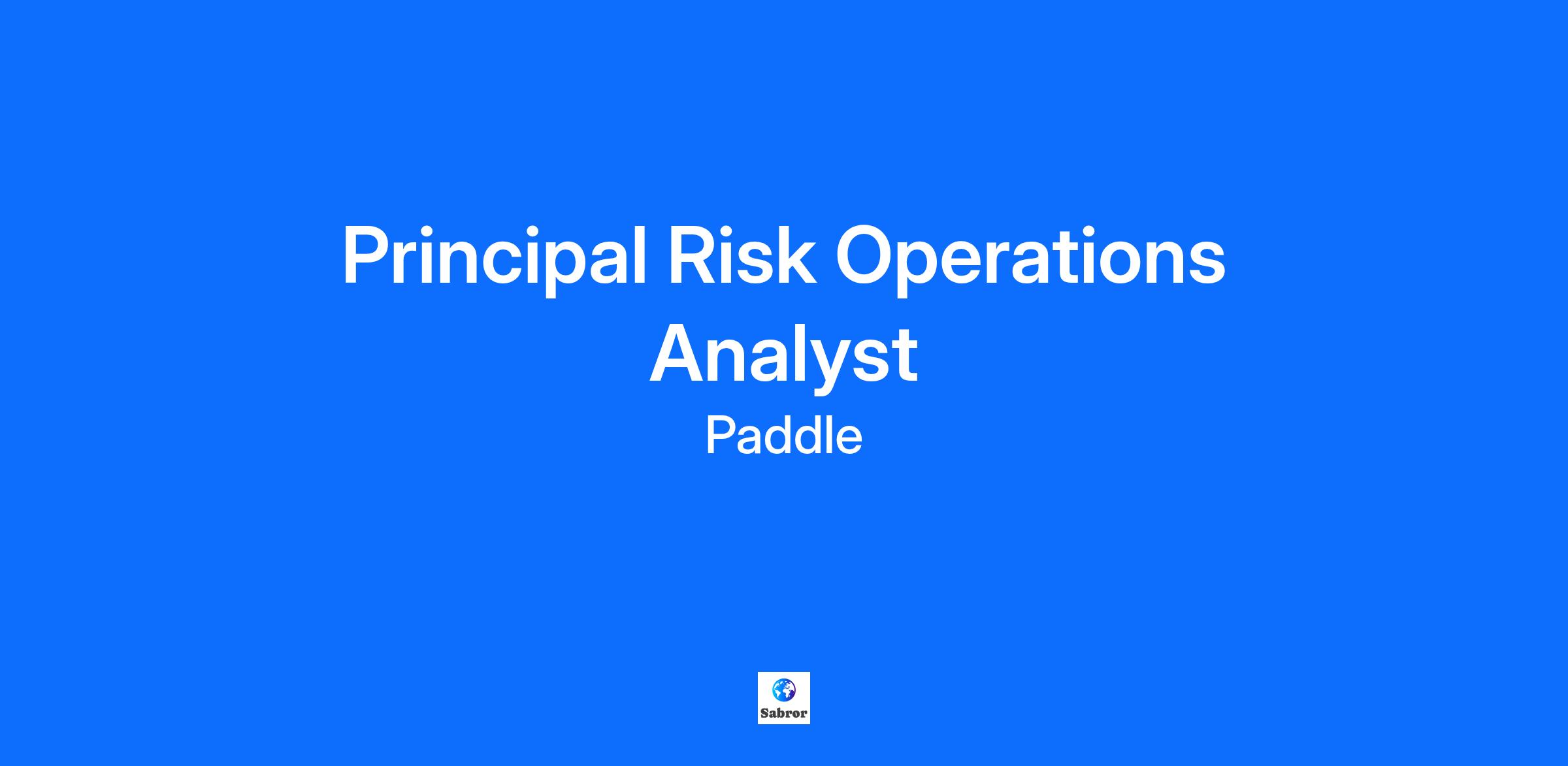 Principal Risk Operations Analyst

Paddle

Sabror